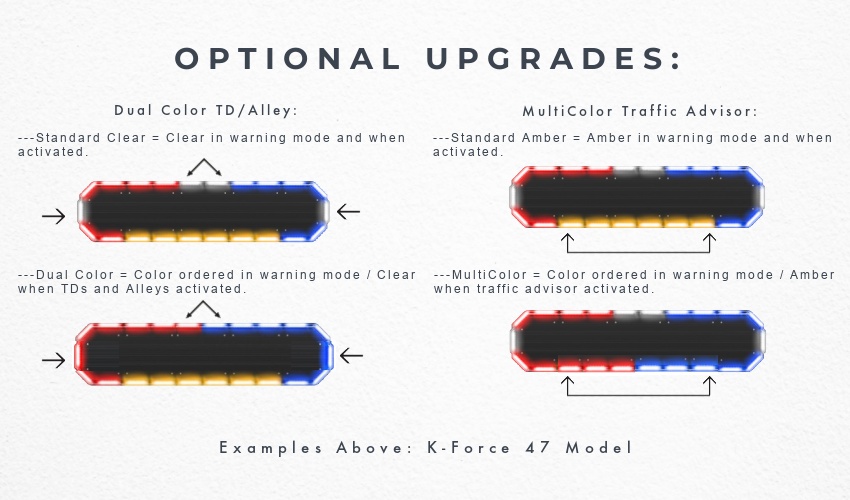 OPTIONAL UPGRADES:

Dual Color TD/Alley:

---Standard Clear = Clear in warning mode and when activated.

---Dual Color = Color ordered in warning mode / Clear when TDs and Alleys activated.

MultiColor Traffic Advisor:

---Standard Amber = Amber in warning mode and when activated.

---MultiColor = Color ordered in warning mode / Amber when traffic advisor activated.

Examples Above: K-Force 47 Model